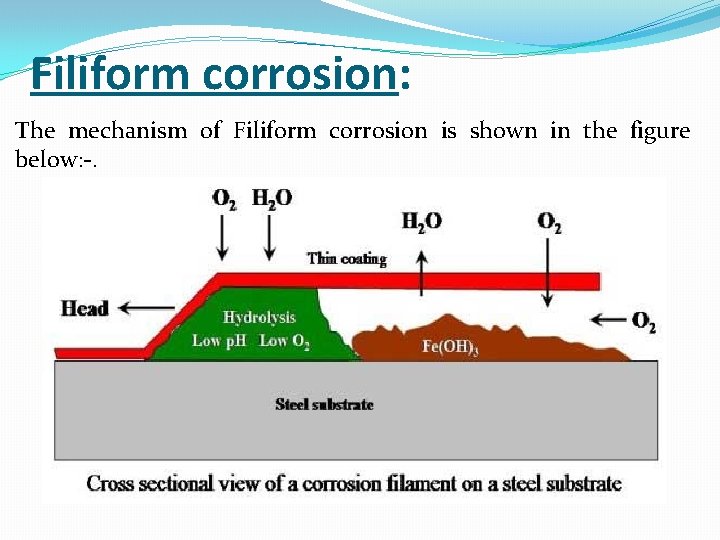 Filiform corrosion:

The mechanism of Filiform corrosion is shown in the figure below:-.

$O_2$ $H_2O$

$H_2O$

$O_2$

Thin coating

Head

Hydrolysis
Low pH Low $O_2$

$Fe(OH)_3$

$O_2$

Steel substrate

Cross sectional view of a corrosion filament on a steel substrate